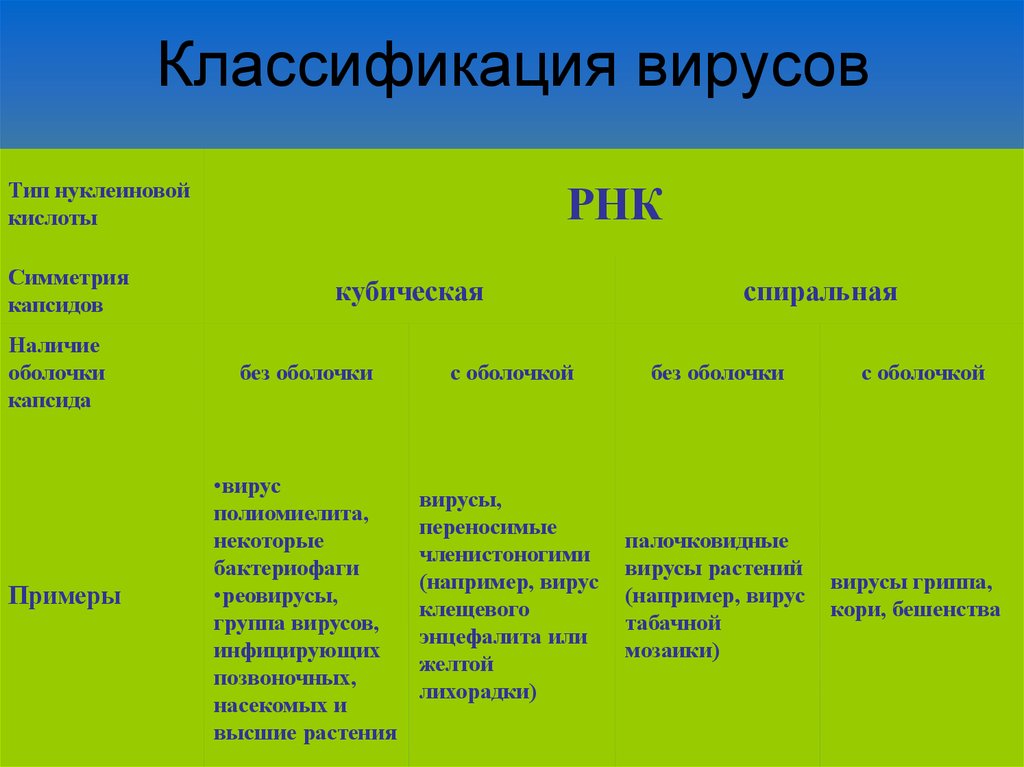 Классификация вирусов

| Тип нуклеиновой кислоты | РНК | | | |
|---|---|---|---|---|
| Симметрия капсидов | кубическая | | спиральная | |
| Наличие оболочки капсида | без оболочки | с оболочкой | без оболочки | с оболочкой |
| Примеры | •вирус полиомиелита, некоторые бактериофаги •реовирусы, группа вирусов, инфицирующих позвоночных, насекомых и высшие растения | вирусы, переносимые членистоногими (например, вирус клещевого энцефалита или желтой лихорадки) | палочковидные вирусы растений (например, вирус табачной мозаики) | вирусы гриппа, кори, бешенства |